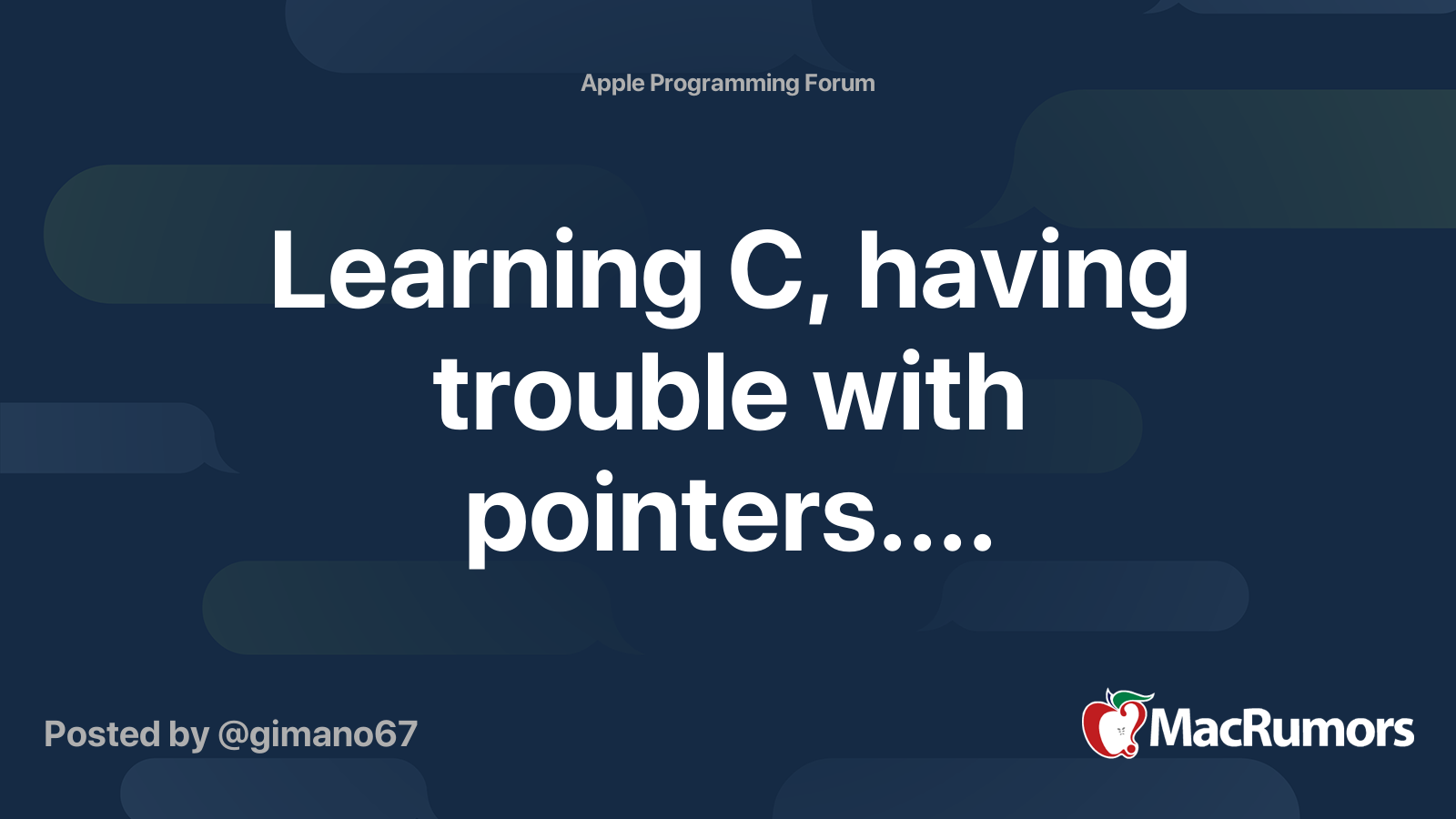 Apple Programming Forum

Learning C, having trouble with pointers....

Posted by @gimano67

MacRumors